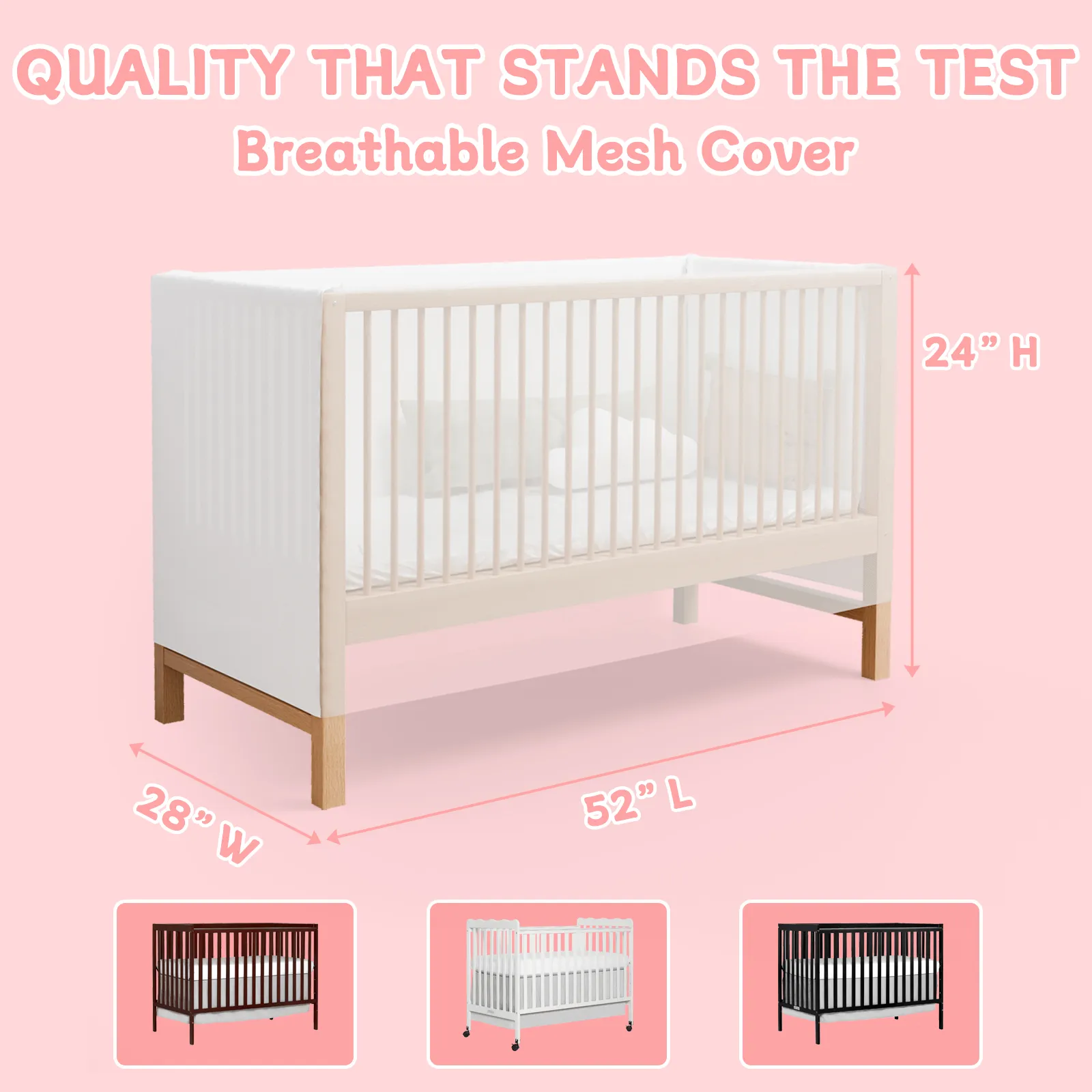 QUALITY THAT STANDS THE TEST
Breathable Mesh Cover

24" H

28" W

52" L